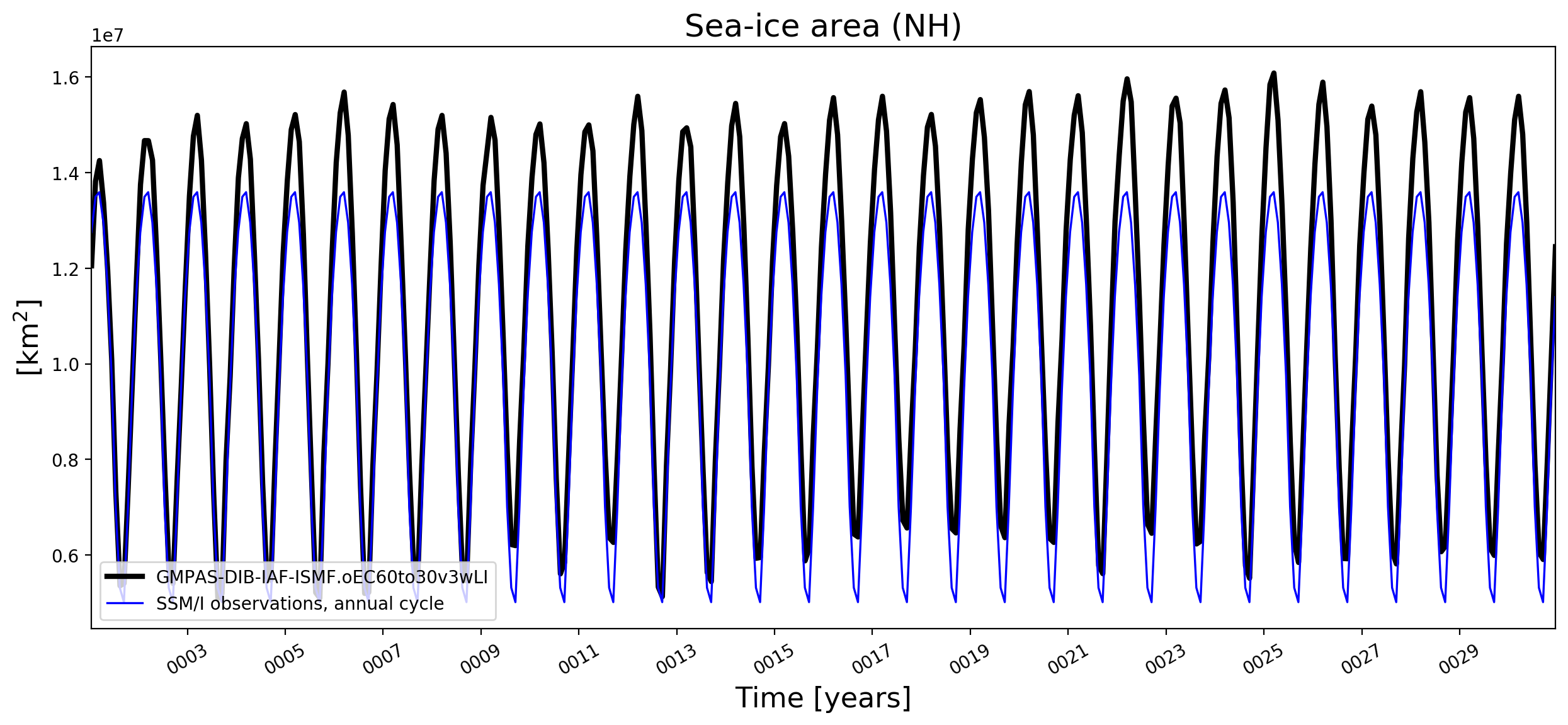 Sea-ice area (NH)

1e7

1.6
1.4
1.2
1.0
0.8
0.6

[km$^2$]

GMPAS-DIB-IAF-ISMF.oEC60to30v3wLI
SSM/I observations, annual cycle

0003
0005
0007
0009
0011
0013
0015
0017
0019
0021
0023
0025
0027
0029

Time [years]